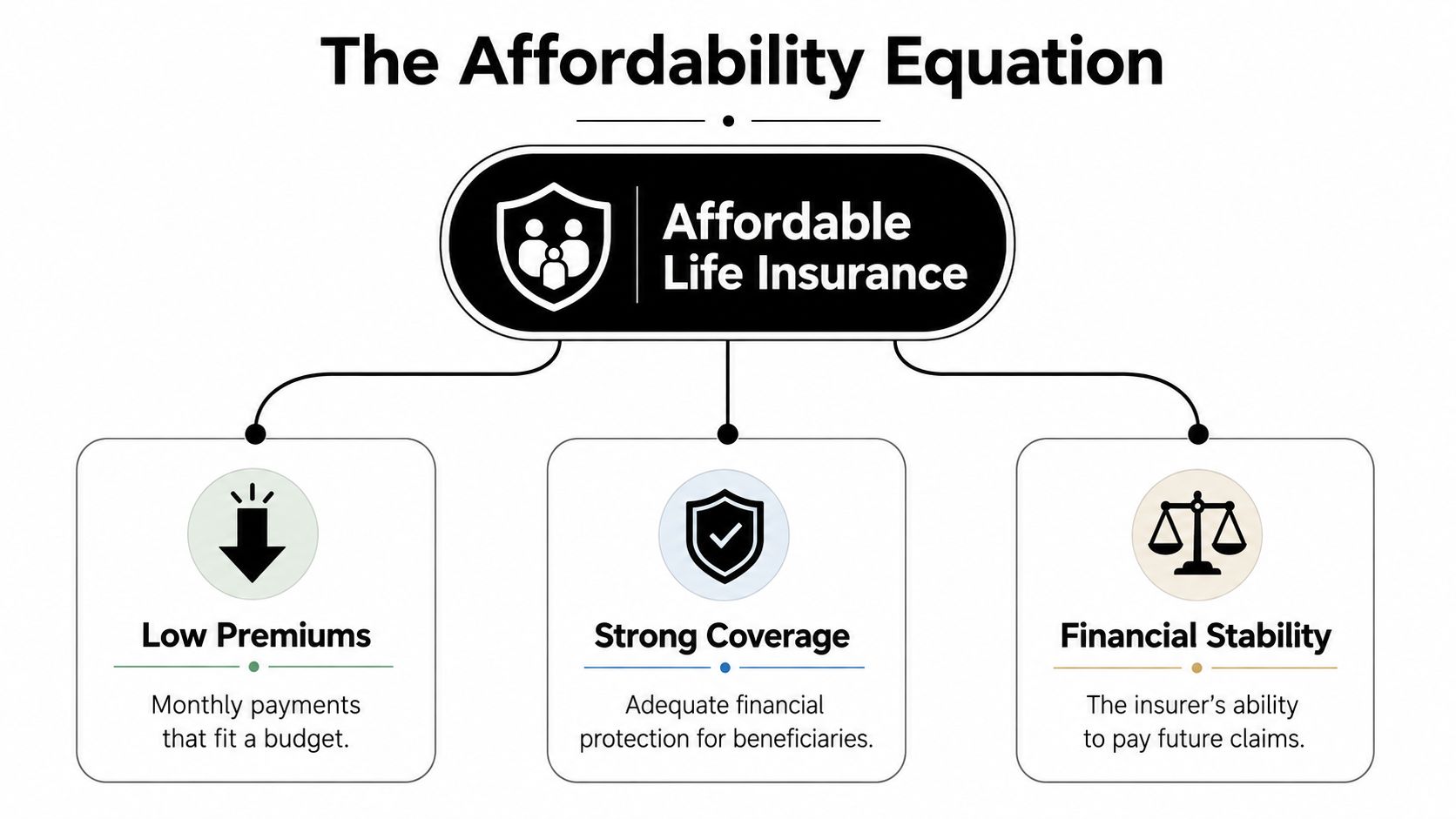 The Affordability Equation

Affordable Life Insurance

Low Premiums

Monthly payments that fit a budget.

Strong Coverage

Adequate financial protection for beneficiaries.

Financial Stability

The insurer's ability to pay future claims.